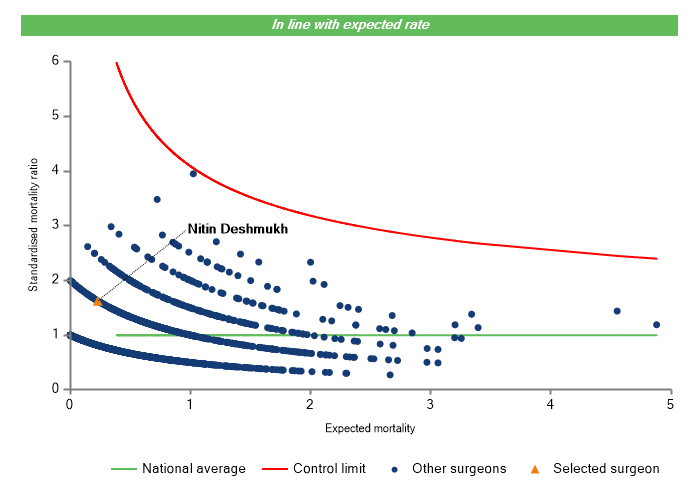 In line with expected rate

Standardised mortality ratio

6
5
4
3
2
1
0

Nitin Deshmukh

0 1 2 3 4 5

Expected mortality

National average Control limit Other surgeons Selected surgeon